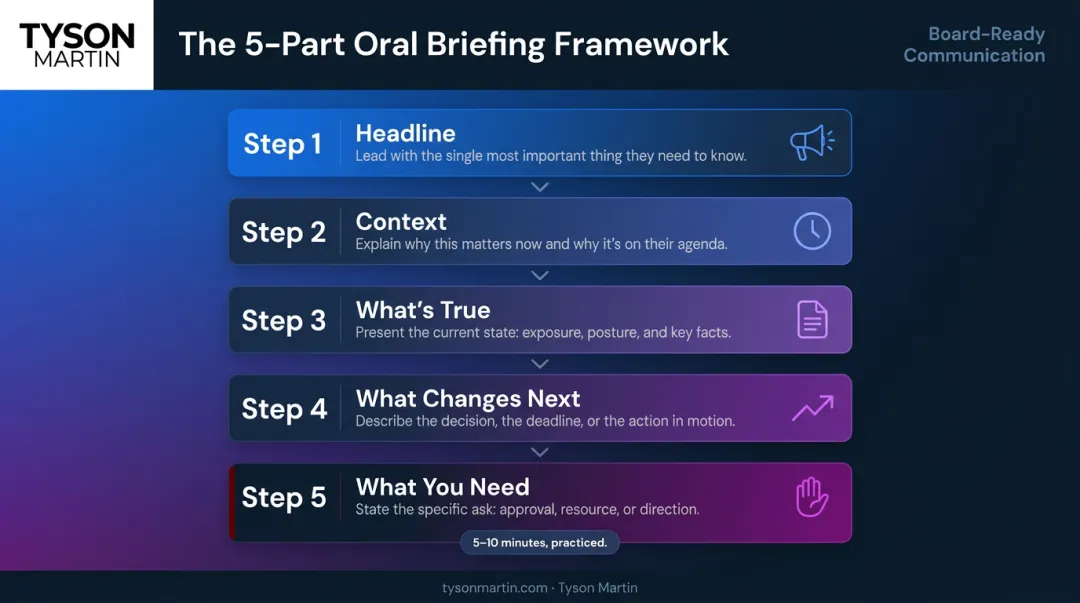 TYSON MARTIN

The 5-Part Oral Briefing Framework

Board-Ready Communication

Step 1 Headline
Lead with the single most important thing they need to know.

Step 2 Context
Explain why this matters now and why it's on their agenda.

Step 3 What's True
Present the current state: exposure, posture, and key facts.

Step 4 What Changes Next
Describe the decision, the deadline, or the action in motion.

Step 5 What You Need
State the specific ask: approval, resource, or direction.

5–10 minutes, practiced.

tysonmartin.com · Tyson Martin